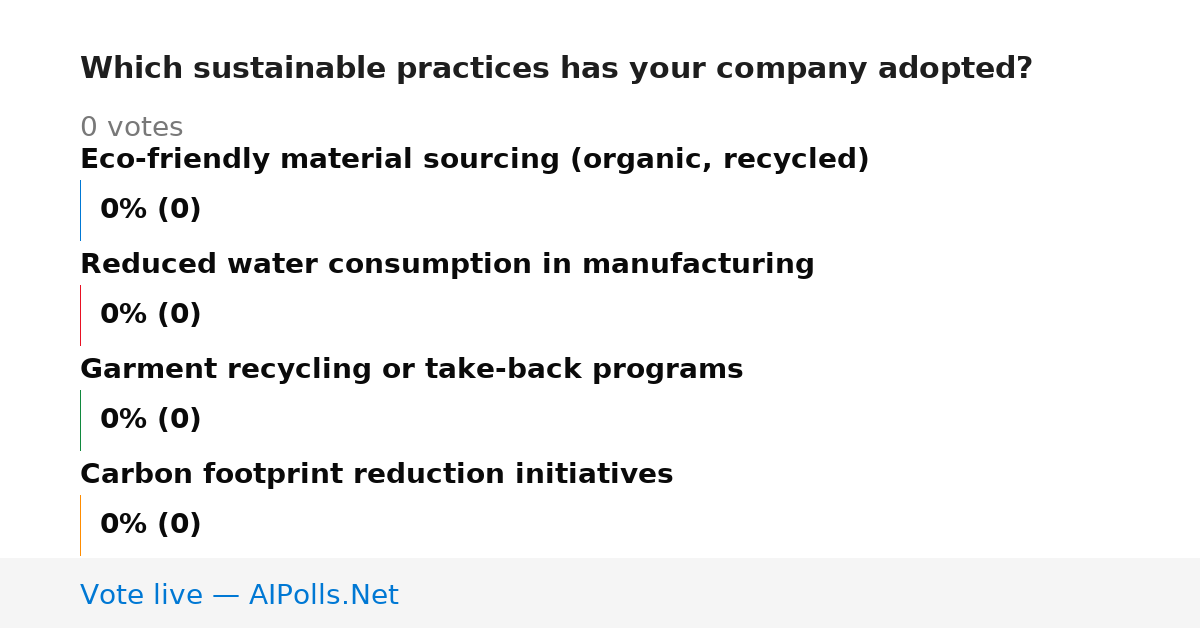 Which sustainable practices has your company adopted?

0 votes

Eco-friendly material sourcing (organic, recycled)

0% (0)

Reduced water consumption in manufacturing

0% (0)

Garment recycling or take-back programs

0% (0)

Carbon footprint reduction initiatives

0% (0)

Vote live — AIPolls.Net